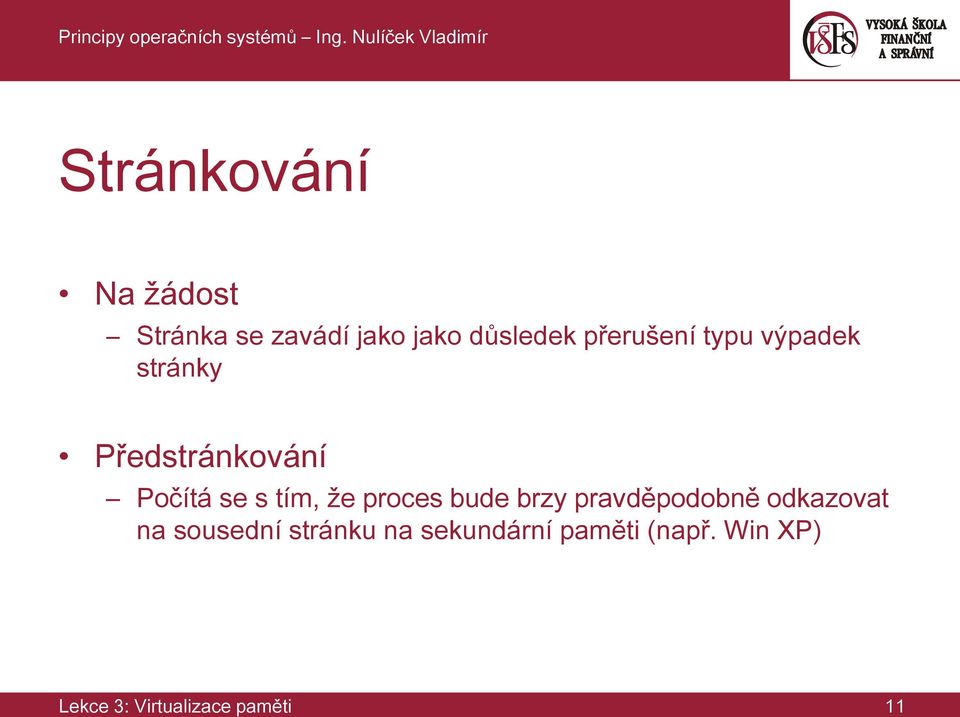 Principy operačních systémů – Ing. Nulíček Vladimír

VŠFS VYSOKÁ ŠKOLA FINANČNÍ A SPRÁVNÍ

Stránkování

• Na žádost
– Stránka se zavádí jako jako důsledek přerušení typu výpadek stránky

• Předstránkování
– Počítá se s tím, že proces bude brzy pravděpodobně odkazovat na sousední stránku na sekundární paměti (např. Win XP)

Lekce 3: Virtualizace paměti

11